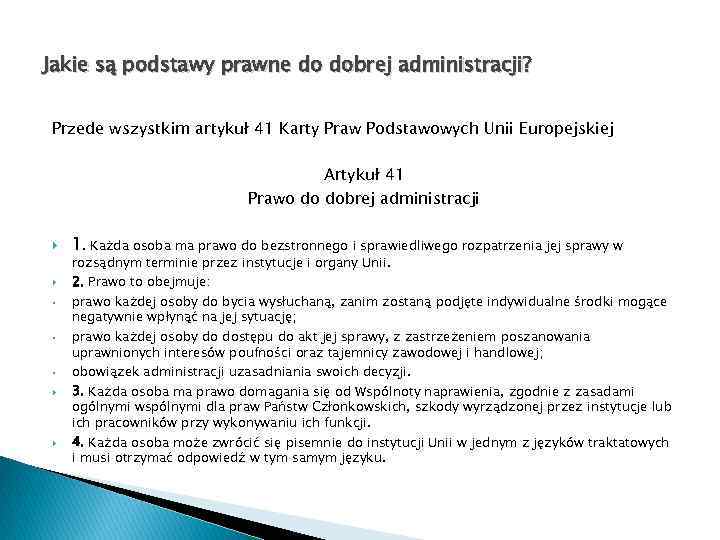 Jakie są podstawy prawne do dobrej administracji?

Przede wszystkim artykuł 41 Karty Praw Podstawowych Unii Europejskiej

Artykuł 41
Prawo do dobrej administracji

1. Każda osoba ma prawo do bezstronnego i sprawiedliwego rozpatrzenia jej sprawy w rozsądnym terminie przez instytucje i organy Unii.

2. Prawo to obejmuje:

prawo każdej osoby do bycia wysłuchaną, zanim zostaną podjęte indywidualne środki mogące negatywnie wpłynąć na jej sytuację;

prawo każdej osoby do dostępu do akt jej sprawy, z zastrzeżeniem poszanowania uprawnionych interesów poufności oraz tajemnicy zawodowej i handlowej;

obowiązek administracji uzasadniania swoich decyzji.

3. Każda osoba ma prawo domagania się od Wspólnoty naprawienia, zgodnie z zasadami ogólnymi wspólnymi dla praw Państw Członkowskich, szkody wyrządzonej przez instytucje lub ich pracowników przy wykonywaniu ich funkcji.

4. Każda osoba może zwrócić się pisemnie do instytucji Unii w jednym z języków traktatowych i musi otrzymać odpowiedź w tym samym języku.